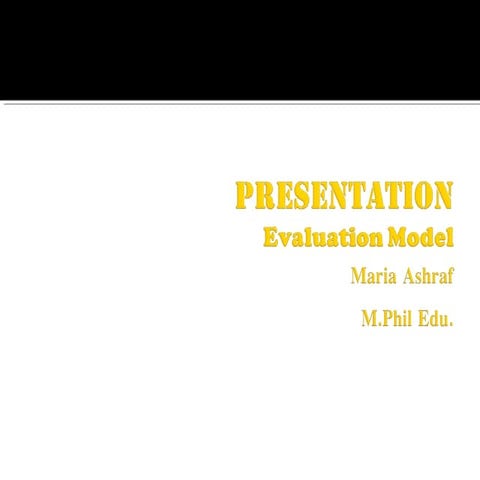 PRESENTATION

Evaluation Model

Maria Ashraf

M.Phil Edu.